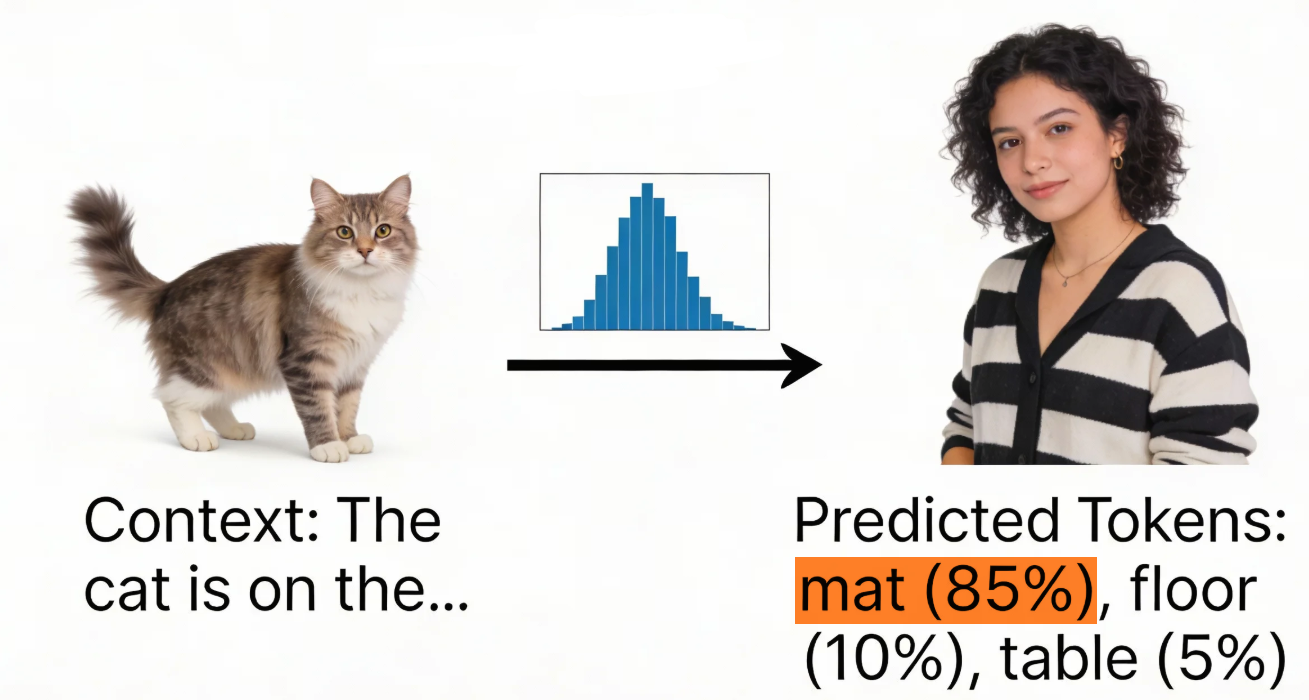 Context: The cat is on the...

Predicted Tokens: mat (85%), floor (10%), table (5%)